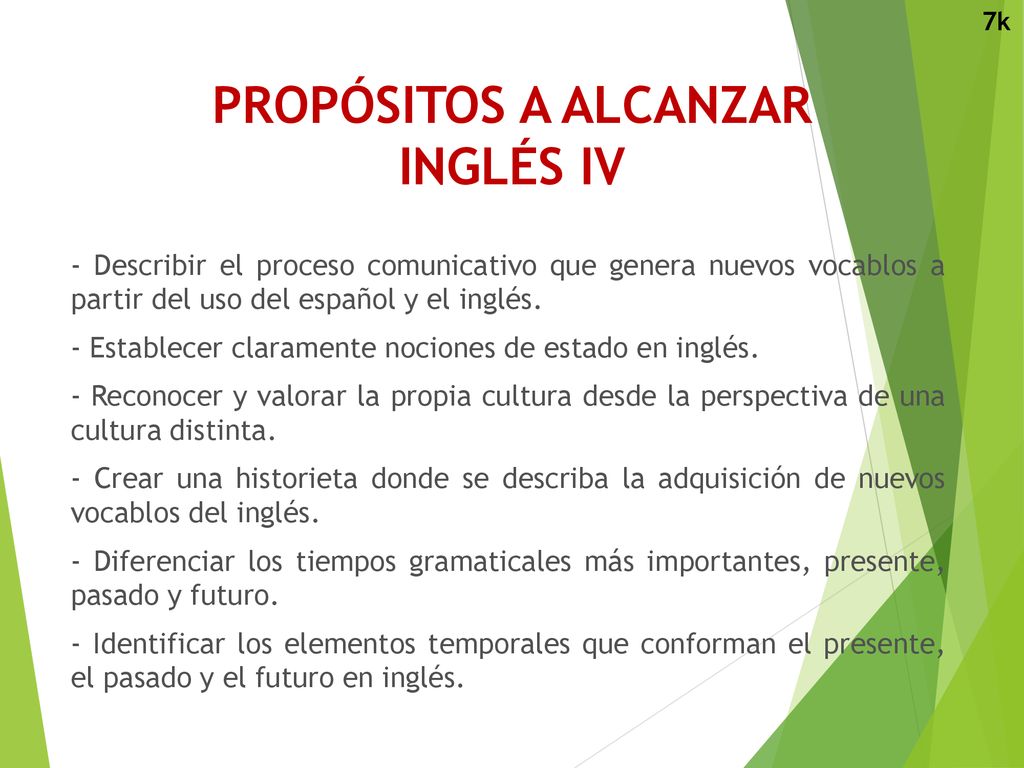 7k

PROPÓSITOS A ALCANZAR
INGLÉS IV

- Describir el proceso comunicativo que genera nuevos vocablos a partir del uso del español y el inglés.

- Establecer claramente nociones de estado en inglés.

- Reconocer y valorar la propia cultura desde la perspectiva de una cultura distinta.

- Crear una historieta donde se describa la adquisición de nuevos vocablos del inglés.

- Diferenciar los tiempos gramaticales más importantes, presente, pasado y futuro.

- Identificar los elementos temporales que conforman el presente, el pasado y el futuro en inglés.